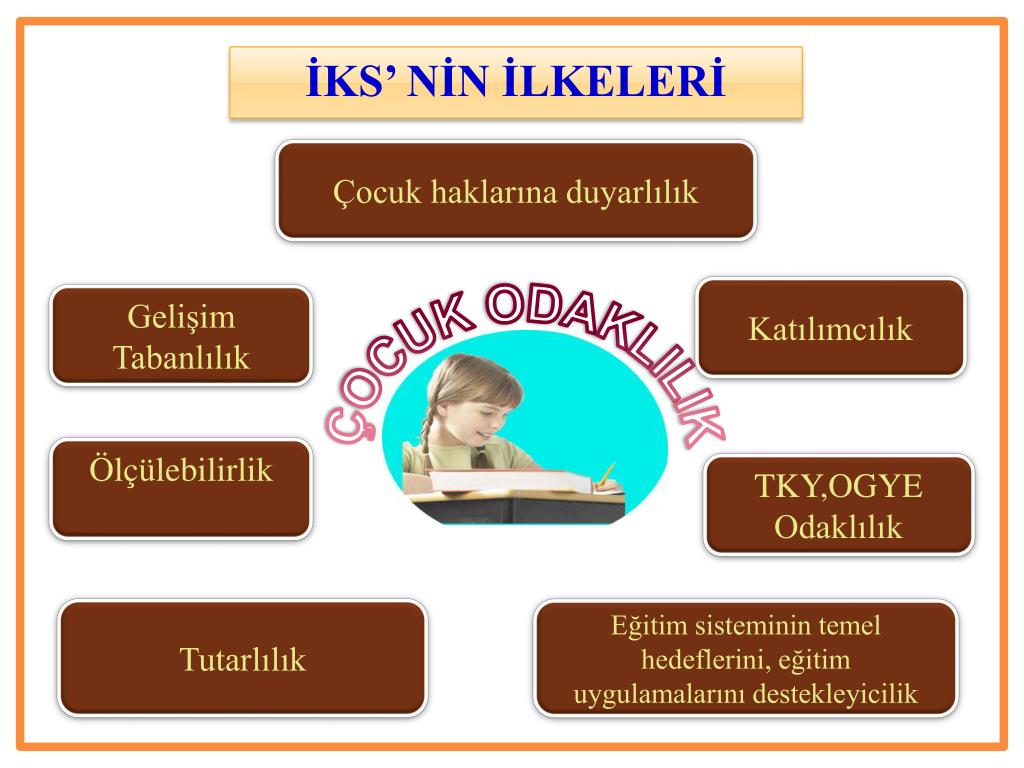 İKS' NİN İLKELERİ

Çocuk haklarına duyarlılık

Gelişim Tabanlılık

ÇOCUK ODAKLILIK

Katılımcılık

Ölçülebilirlik

TKY,OGYE Odaklılık

Tutarlılık

Eğitim sisteminin temel hedeflerini, eğitim uygulamalarını destekleyicilik